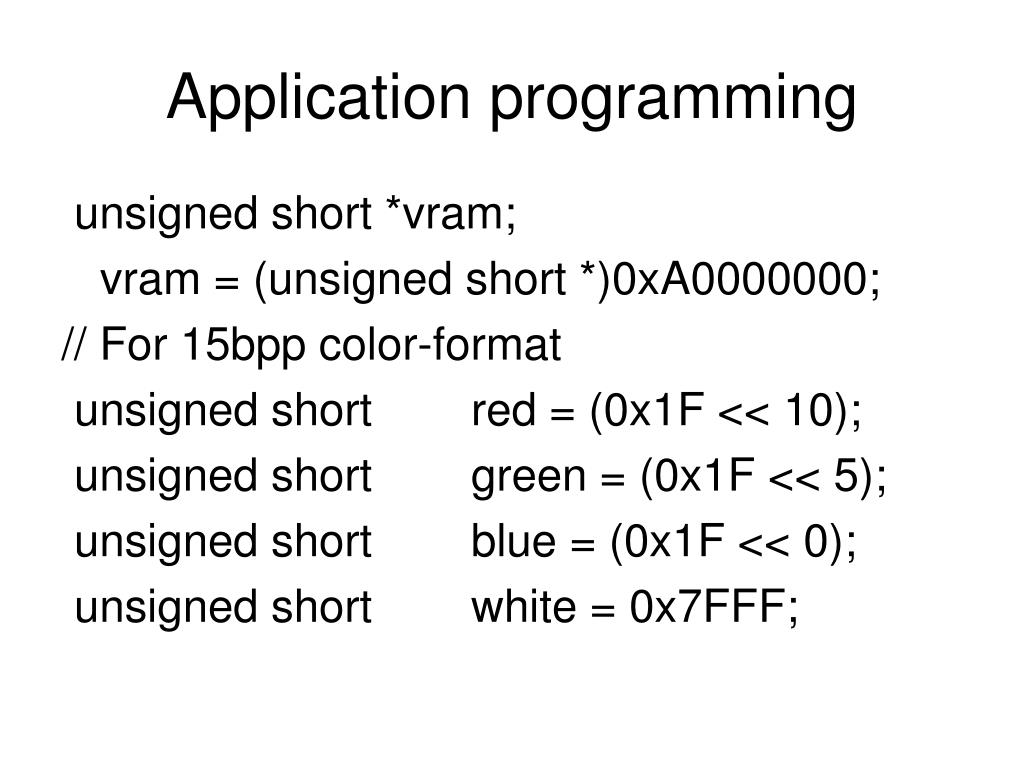 Application programming

unsigned short *vram;
vram = (unsigned short *)0xA0000000;
// For 15bpp color-format
unsigned short red = (0x1F << 10);
unsigned short green = (0x1F << 5);
unsigned short blue = (0x1F << 0);
unsigned short white = 0x7FFF;